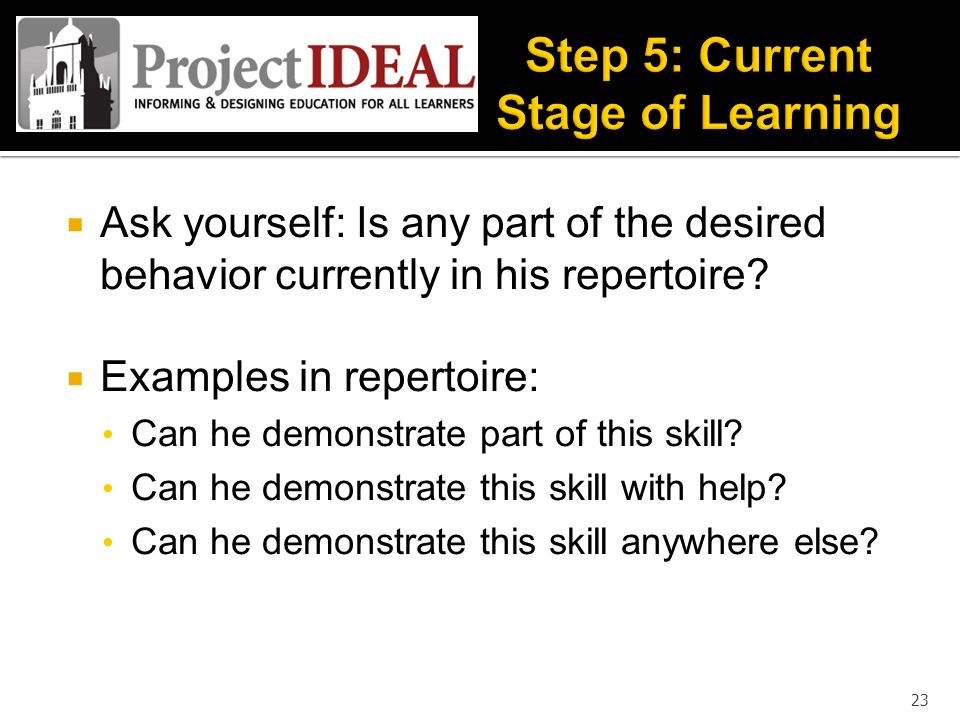 ProjectIDEAL
INFORMING & DESIGNING EDUCATION FOR ALL LEARNERS

Step 5: Current Stage of Learning

▪ Ask yourself: Is any part of the desired behavior currently in his repertoire?

▪ Examples in repertoire:
• Can he demonstrate part of this skill?
• Can he demonstrate this skill with help?
• Can he demonstrate this skill anywhere else?

23